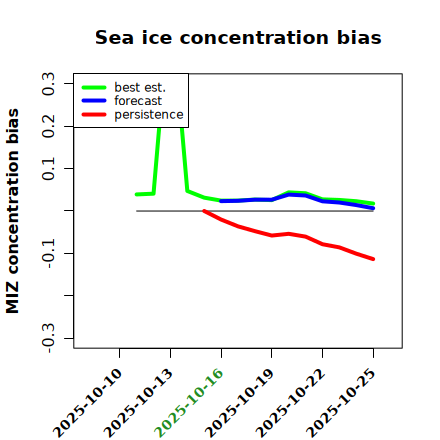 Sea ice concentration bias

best est.
forecast
persistence

MIZ concentration bias

0.3
0.2
0.1
-0.1
-0.3

2025-10-10
2025-10-13
2025-10-16
2025-10-19
2025-10-22
2025-10-25